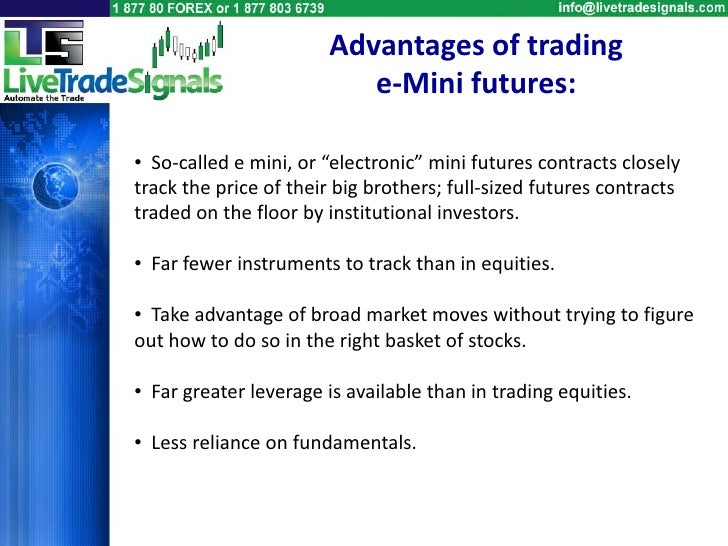 1 877 80 FOREX or 1 877 803 6739

info@livetradesignals.com

LTS

LiveTradeSignals

Automate the Trade

Advantages of trading e-Mini futures:

• So-called e mini, or “electronic” mini futures contracts closely track the price of their big brothers; full-sized futures contracts traded on the floor by institutional investors.

• Far fewer instruments to track than in equities.

• Take advantage of broad market moves without trying to figure out how to do so in the right basket of stocks.

• Far greater leverage is available than in trading equities.

• Less reliance on fundamentals.